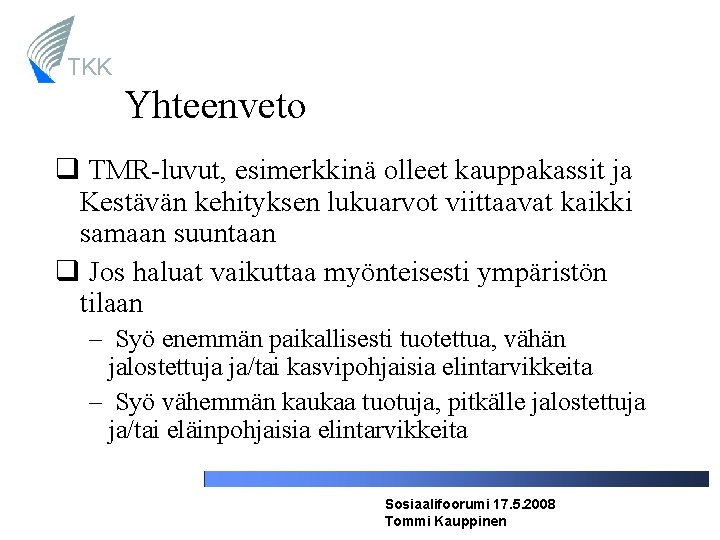 TKK

Yhteenveto

❑ TMR-luvut, esimerkkinä olleet kauppakassit ja Kestävän kehityksen lukuarvot viittaavat kaikki samaan suuntaan

❑ Jos haluat vaikuttaa myönteisesti ympäristön tilaan

– Syö enemmän paikallisesti tuotettua, vähän jalostettuja ja/tai kasvipohjaisia elintarvikkeita

– Syö vähemmän kaukaa tuotuja, pitkälle jalostettuja ja/tai eläinpohjaisia elintarvikkeita

Sosiaalifoorumi 17.5.2008
Tommi Kauppinen